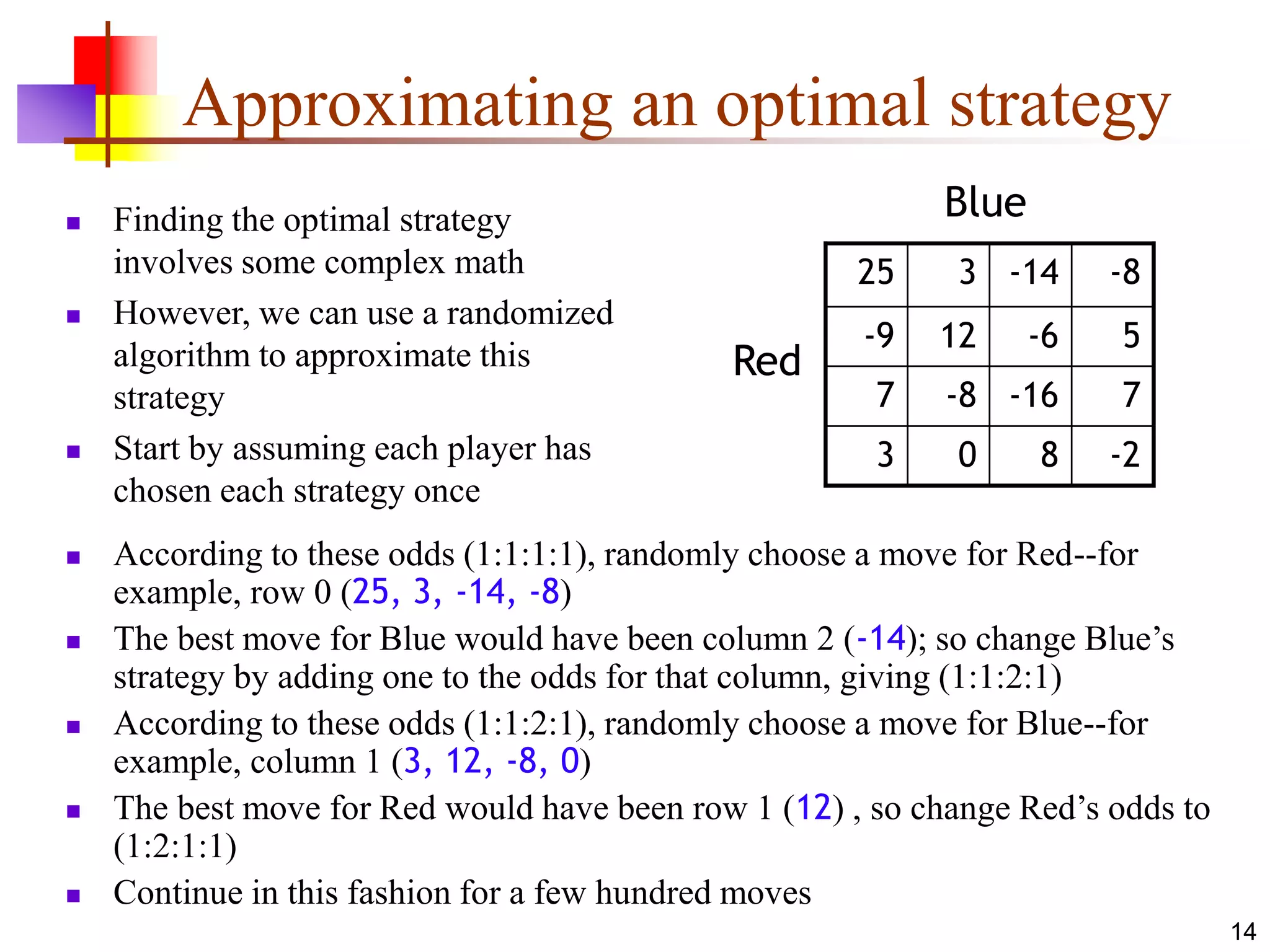 Approximating an optimal strategy

- Finding the optimal strategy involves some complex math
- However, we can use a randomized algorithm to approximate this strategy
- Start by assuming each player has chosen each strategy once

Blue

Red

| 25 | 3 | -14 | -8 |
|---|---|---|---|
| -9 | 12 | -6 | 5 |
| 7 | -8 | -16 | 7 |
| 3 | 0 | 8 | -2 |

- According to these odds (1:1:1:1), randomly choose a move for Red--for example, row 0 (25, 3, -14, -8)
- The best move for Blue would have been column 2 (-14); so change Blue's strategy by adding one to the odds for that column, giving (1:1:2:1)
- According to these odds (1:1:2:1), randomly choose a move for Blue--for example, column 1 (3, 12, -8, 0)
- The best move for Red would have been row 1 (12) , so change Red's odds to (1:2:1:1)
- Continue in this fashion for a few hundred moves

14